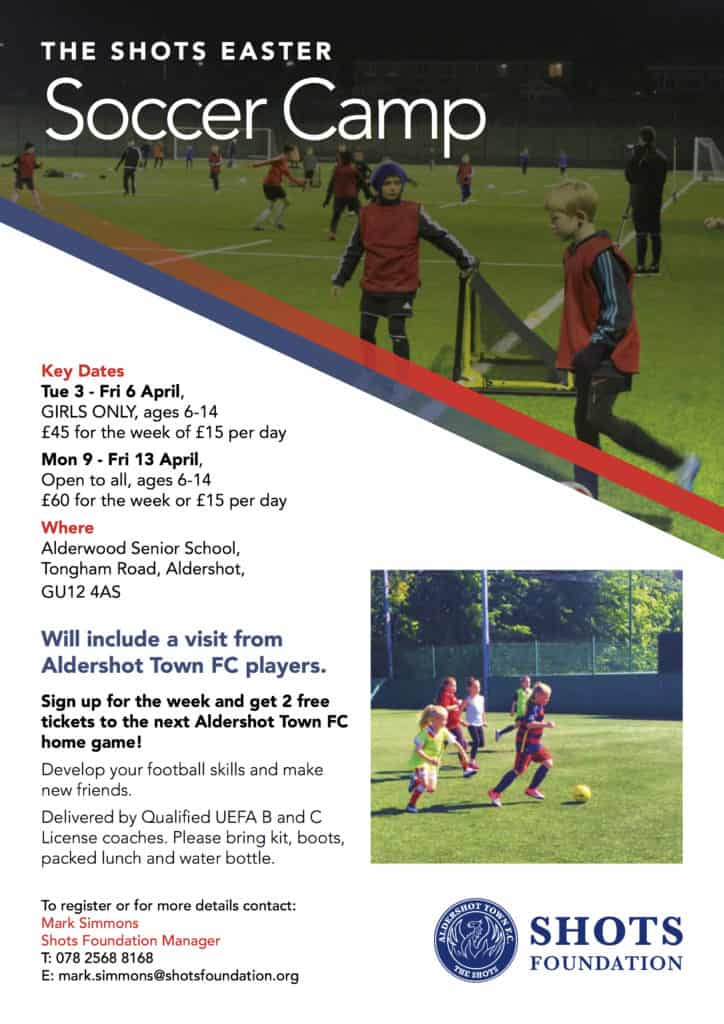 THE SHOTS EASTER
Soccer Camp

Key Dates
Tue 3 - Fri 6 April,
GIRLS ONLY, ages 6-14
£45 for the week of £15 per day

Mon 9 - Fri 13 April,
Open to all, ages 6-14
£60 for the week or £15 per day

Where
Alderwood Senior School,
Tongham Road, Aldershot,
GU12 4AS

Will include a visit from Aldershot Town FC players.

Sign up for the week and get 2 free tickets to the next Aldershot Town FC home game!

Develop your football skills and make new friends.

Delivered by Qualified UEFA B and C License coaches. Please bring kit, boots, packed lunch and water bottle.

To register or for more details contact:
Mark Simmons
Shots Foundation Manager
T: 078 2568 8168
E: mark.simmons@shotsfoundation.org

ALDERSHOT TOWN F.C.
THE SHOTS

SHOTS
FOUNDATION